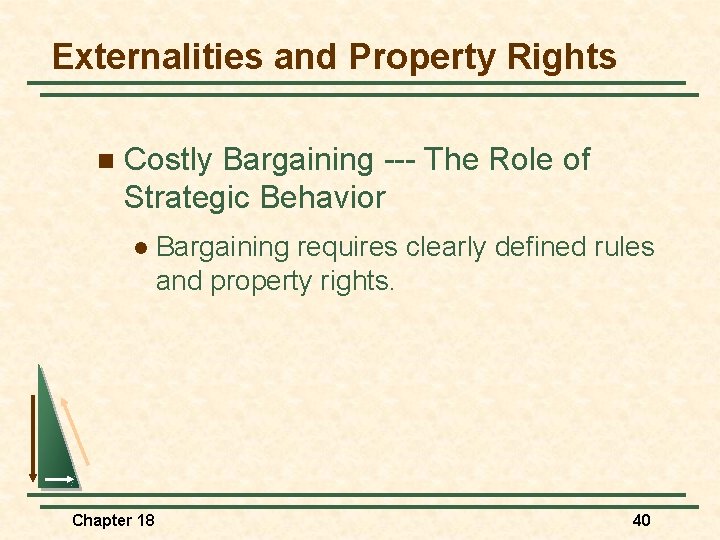 Externalities and Property Rights

Costly Bargaining --- The Role of Strategic Behavior

Bargaining requires clearly defined rules and property rights.

Chapter 18

40